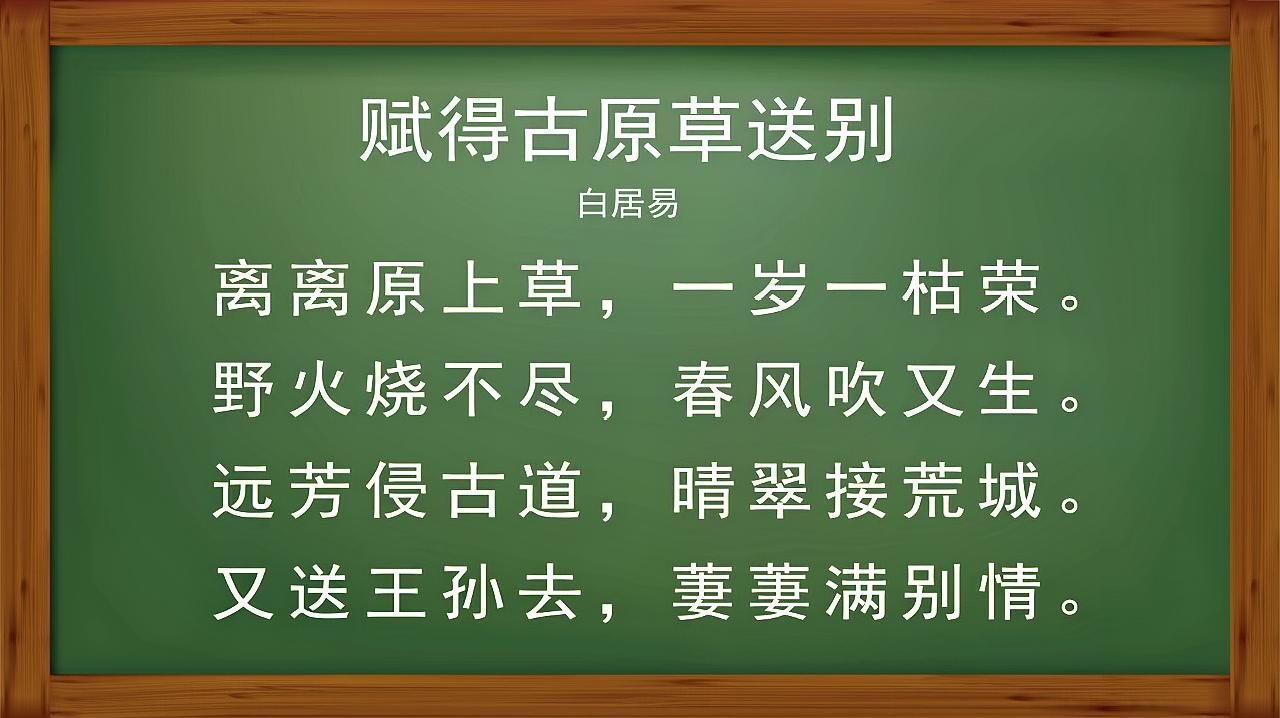 赋得古原草送别

白居易

离离原上草，一岁一枯荣。
野火烧不尽，春风吹又生。
远芳侵古道，晴翠接荒城。
又送王孙去，萋萋满别情。